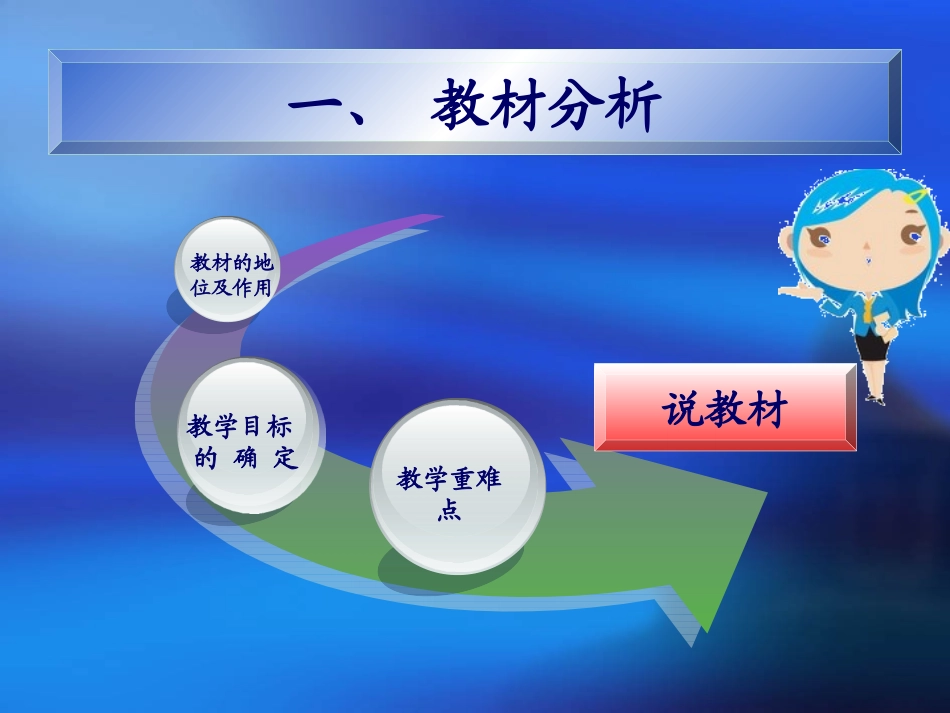 一、 教材分析

教材的地位及作用

教学目标的 确 定

教学重难点

说教材